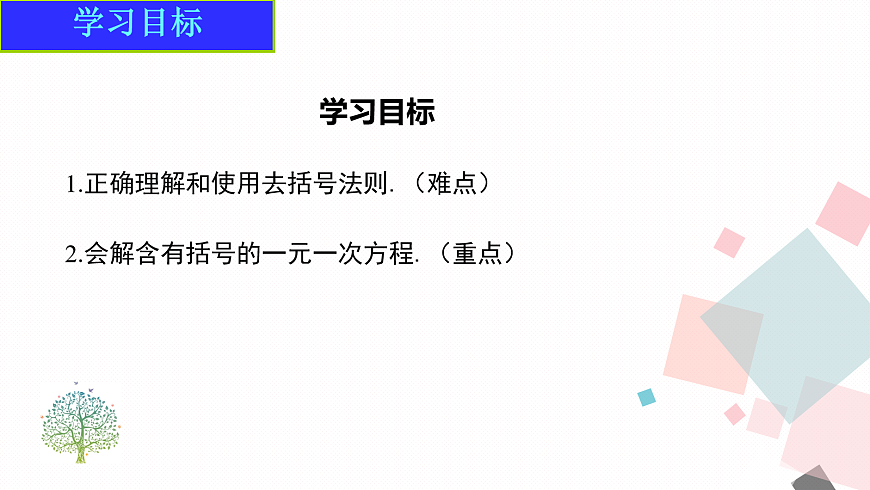 学习目标

学习目标

1.正确理解和使用去括号法则.（难点）

2.会解含有括号的一元一次方程.（重点）